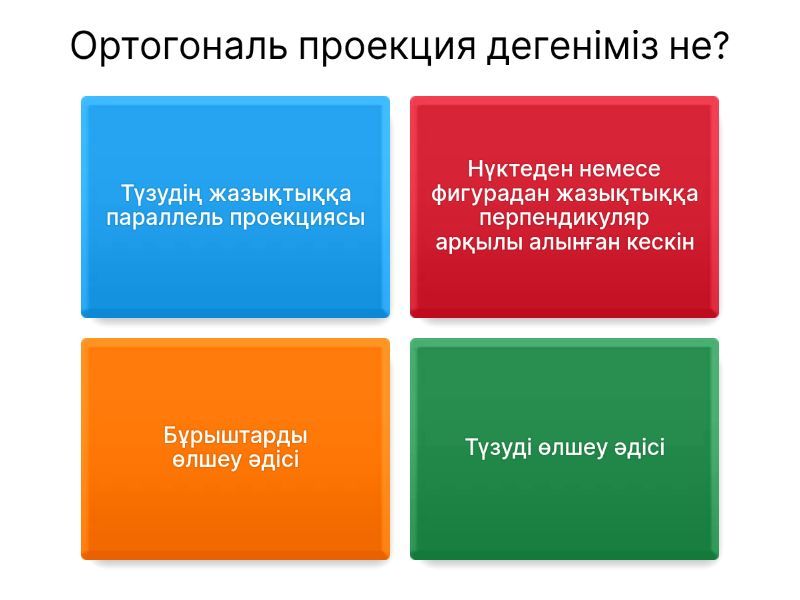 Ортогональ проекция дегеніміз не?

Түзудің жазықтыққа параллель проекциясы

Нүктеден немесе фигурадан жазықтыққа перпендикуляр арқылы алынған кескін

Бұрыштарды өлшеу әдісі

Түзуді өлшеу әдісі